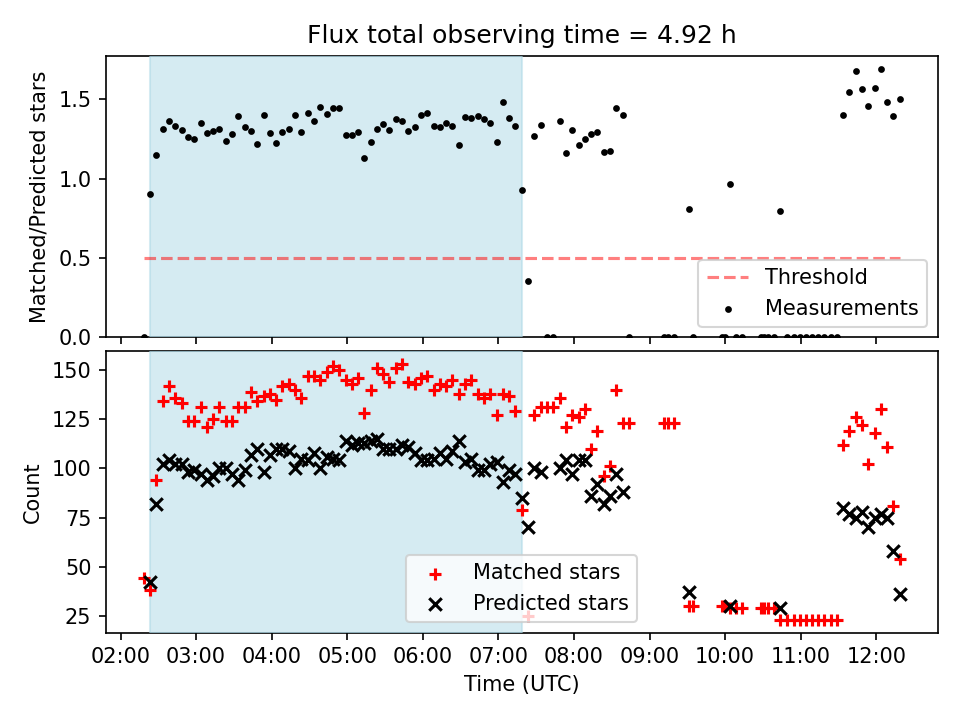 Flux total observing time = 4.92 h

Matched/Predicted stars

1.5
1.0
0.5
0.0

Threshold
Measurements

Count

150
125
100
75
50
25

Matched stars
Predicted stars

02:00 03:00 04:00 05:00 06:00 07:00 08:00 09:00 10:00 11:00 12:00
Time (UTC)